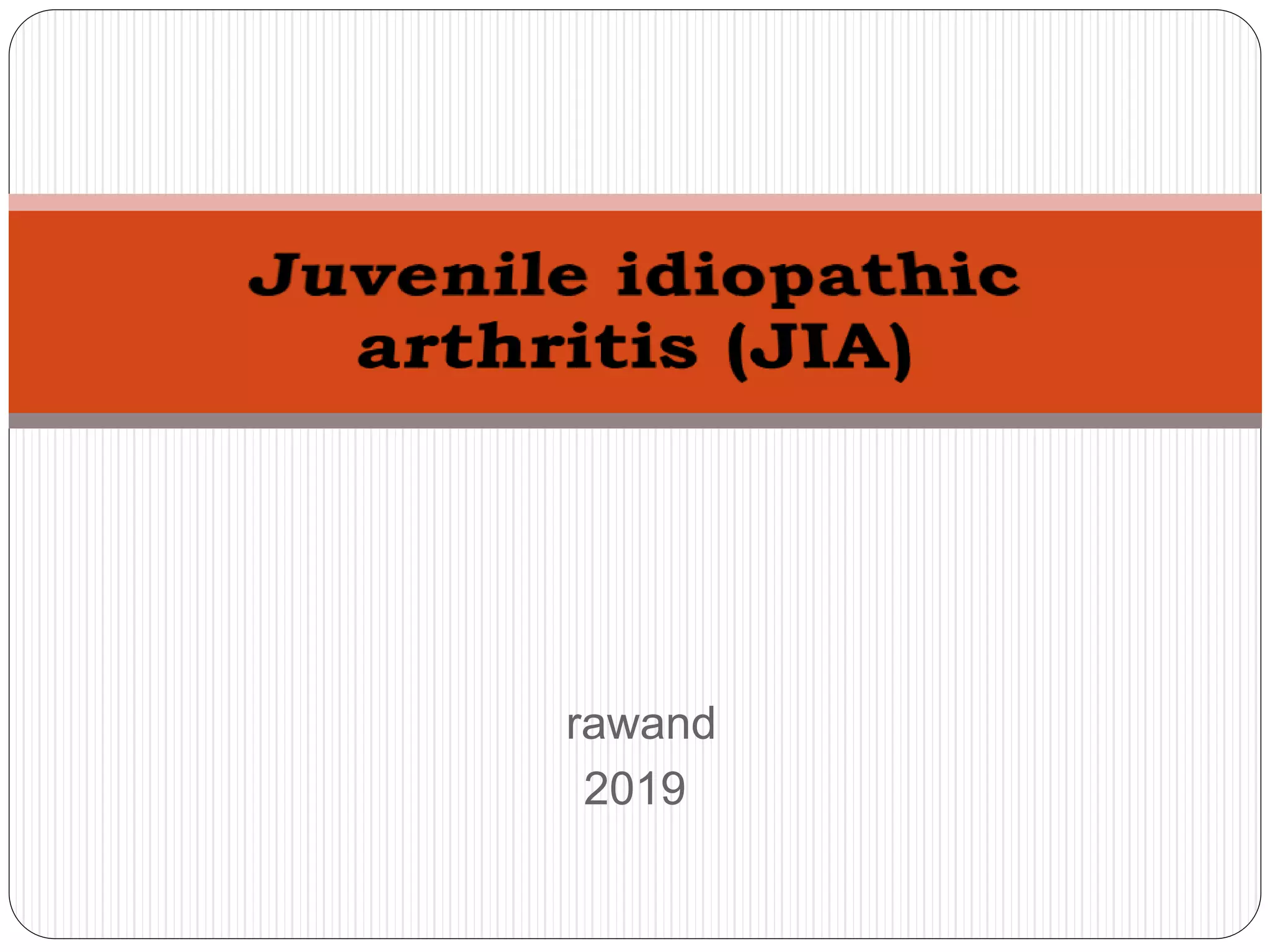 Juvenile idiopathic arthritis (JIA)

rawand
2019